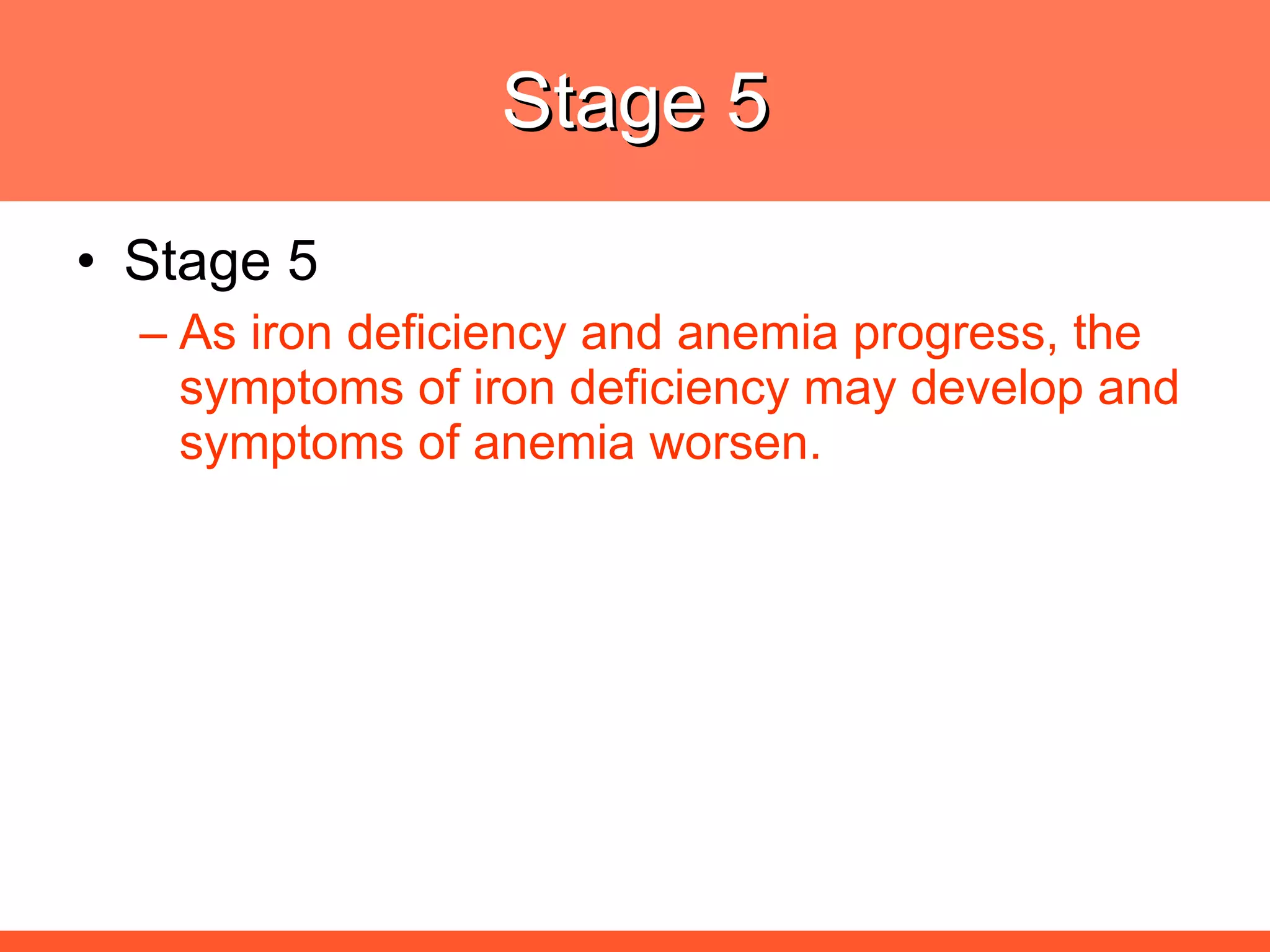 Stage 5

• Stage 5
– As iron deficiency and anemia progress, the symptoms of iron deficiency may develop and symptoms of anemia worsen.